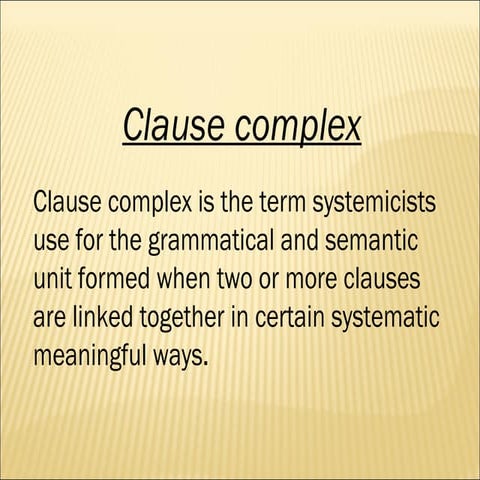 Clause complex

Clause complex is the term systemicists use for the grammatical and semantic unit formed when two or more clauses are linked together in certain systematic meaningful ways.